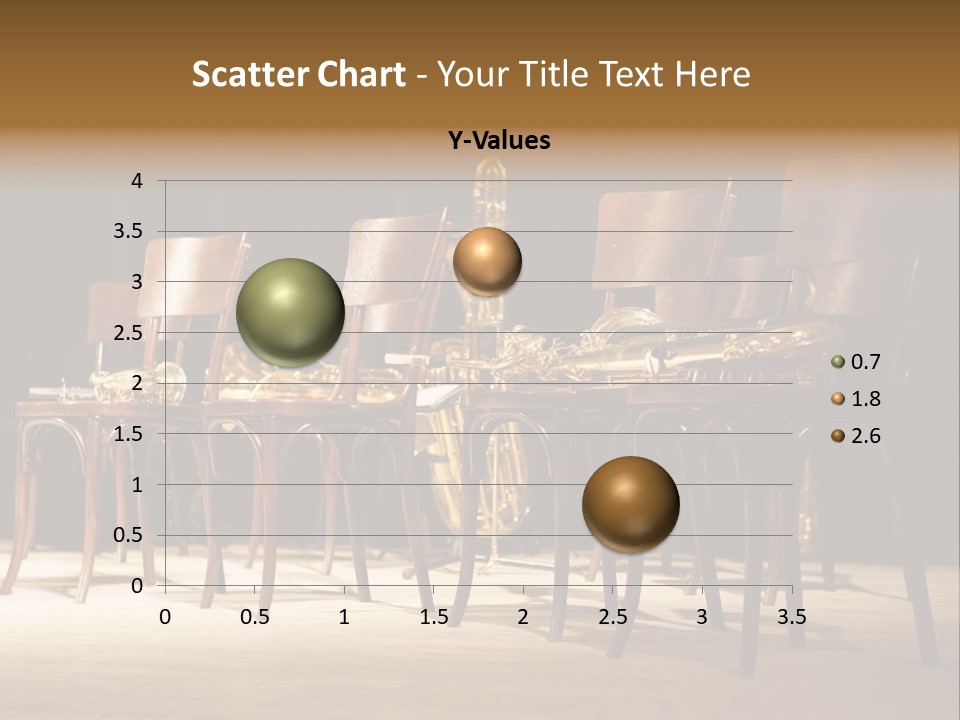 Scatter Chart - Your Title Text Here

Y-Values

4
3.5
3
2.5
2
1.5
1
0.5
0

0 0.5 1 1.5 2 2.5 3 3.5

0.7
1.8
2.6